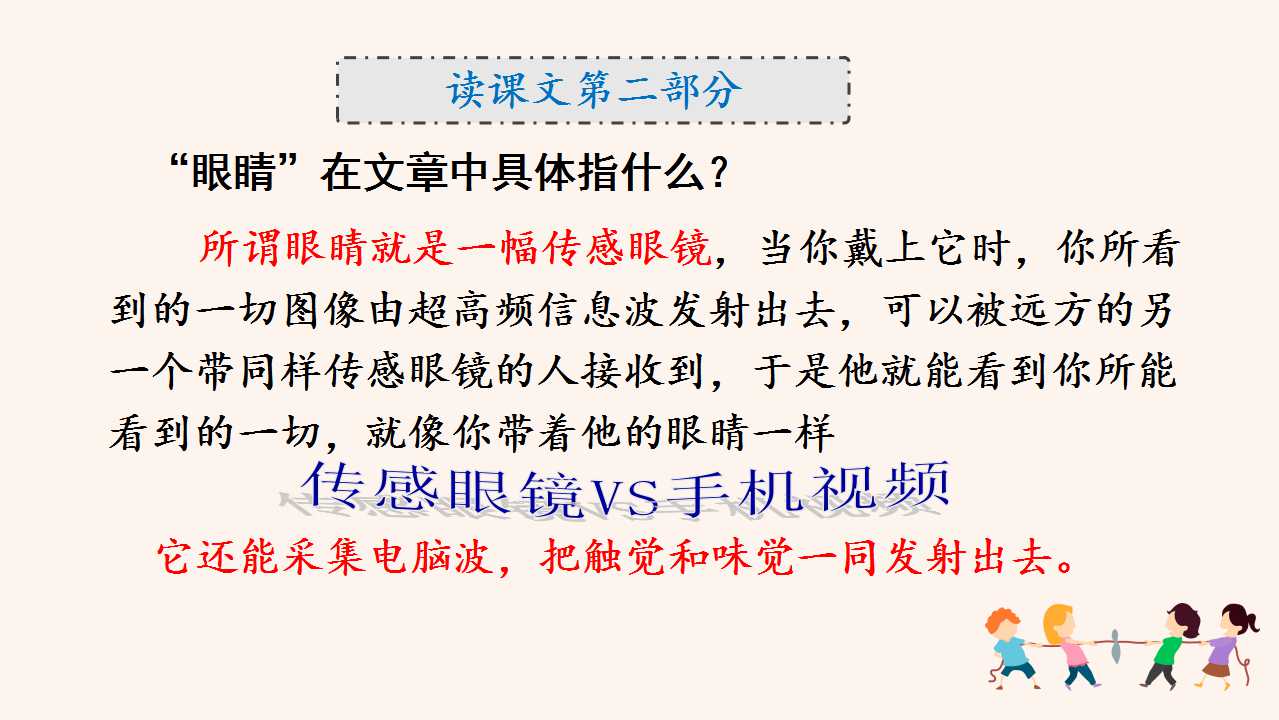 读课文第二部分

“眼睛”在文章中具体指什么？

所谓眼睛就是一幅传感眼镜，当你戴上它时，你所看到的一切图像由超高频信息波发射出去，可以被远方的另一个带同样传感眼镜的人接收到，于是他就能看到你所能看到的一切，就像你带着他的眼睛一样

传感眼镜VS手机视频

它还能采集电脑波，把触觉和味觉一同发射出去。